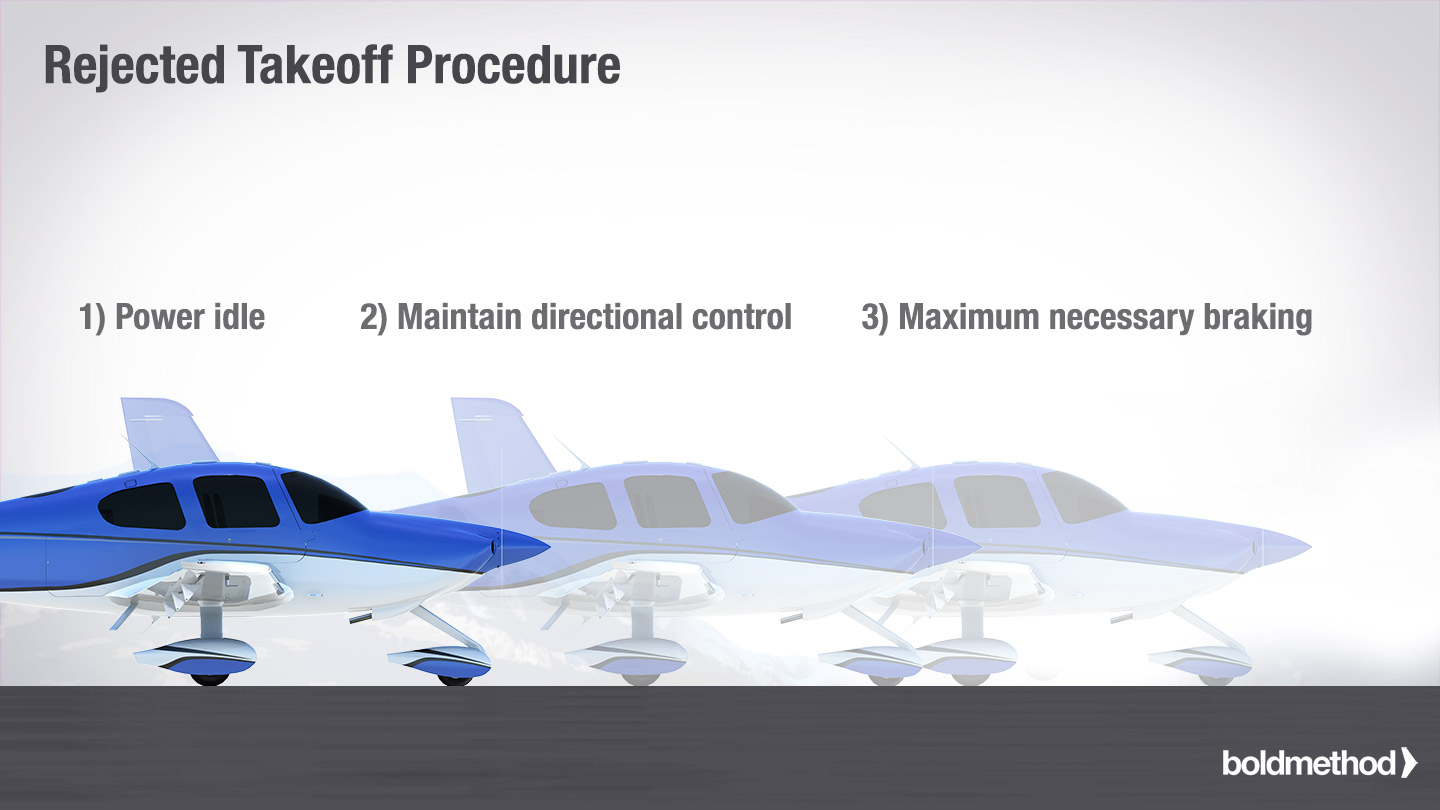 Rejected Takeoff Procedure

1) Power idle

2) Maintain directional control

3) Maximum necessary braking

boldmethod